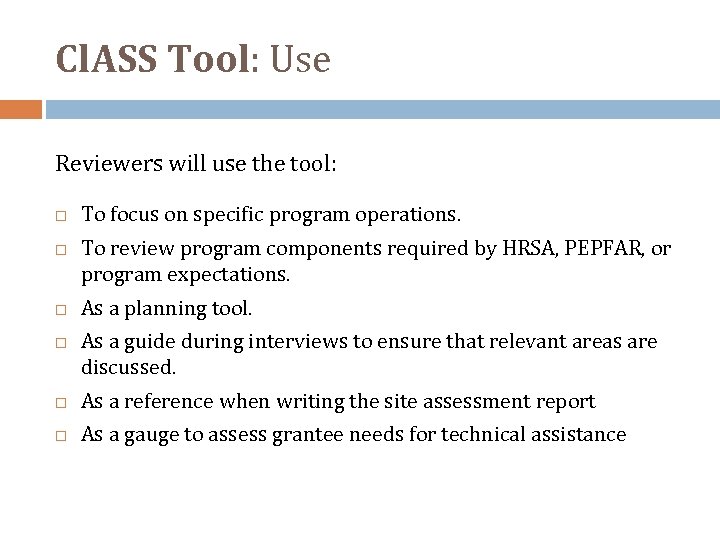 ClASS Tool: Use

Reviewers will use the tool:

□ To focus on specific program operations.
□ To review program components required by HRSA, PEPFAR, or program expectations.
□ As a planning tool.
□ As a guide during interviews to ensure that relevant areas are discussed.
□ As a reference when writing the site assessment report
□ As a gauge to assess grantee needs for technical assistance